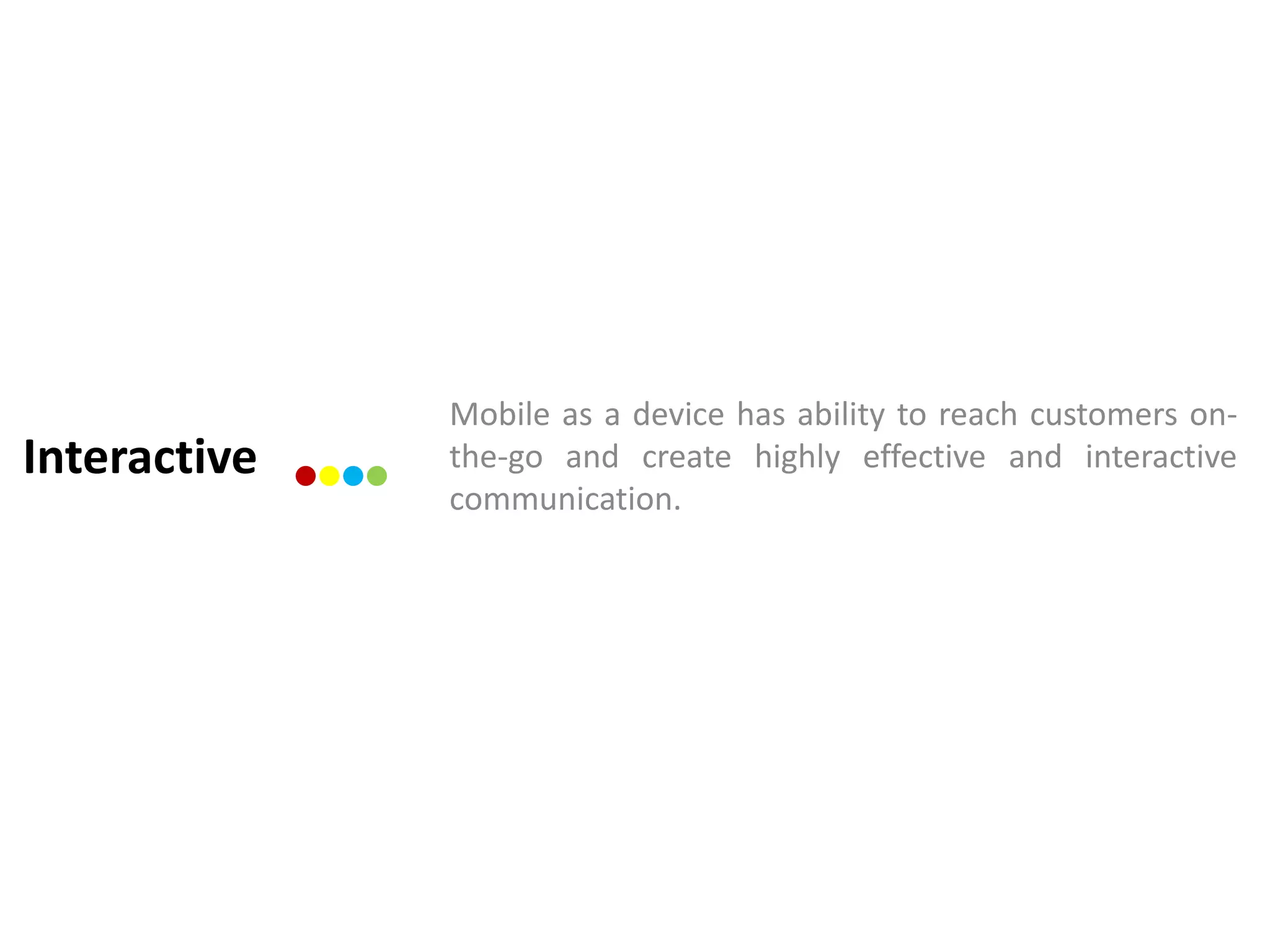 Interactive

Mobile as a device has ability to reach customers on-the-go and create highly effective and interactive communication.